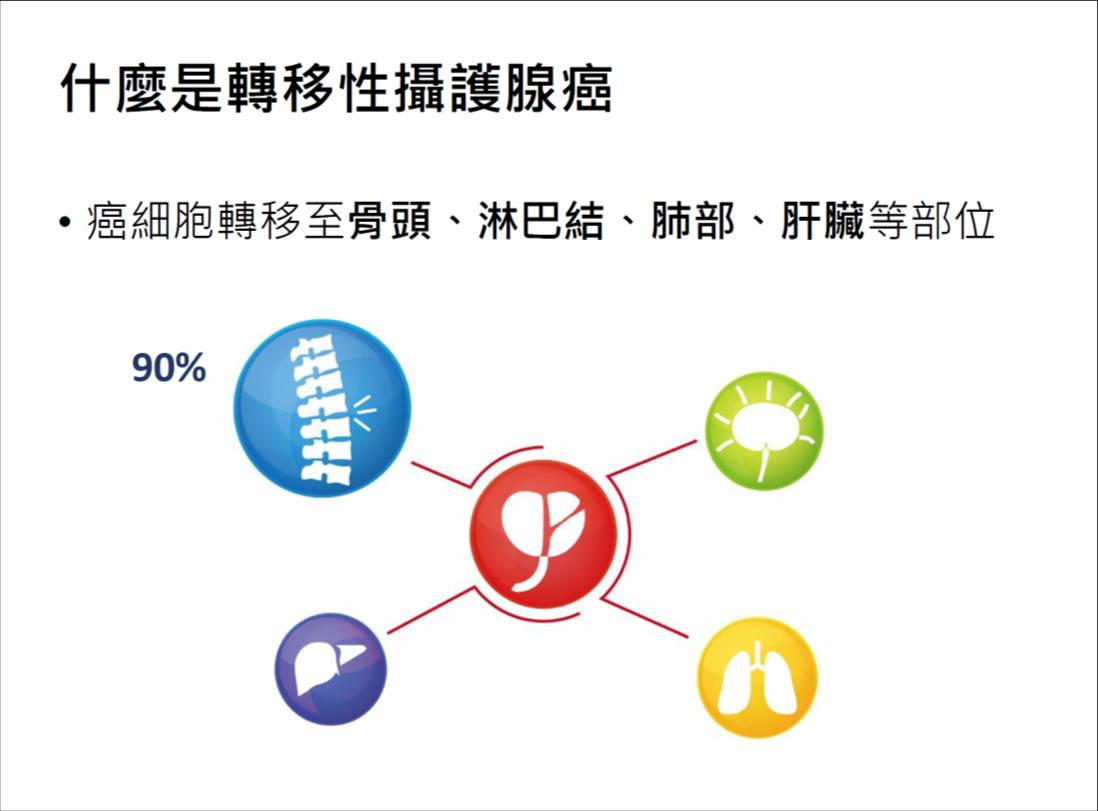 什麼是轉移性攝護腺癌

• 癌細胞轉移至骨頭、淋巴結、肺部、肝臟等部位

90%